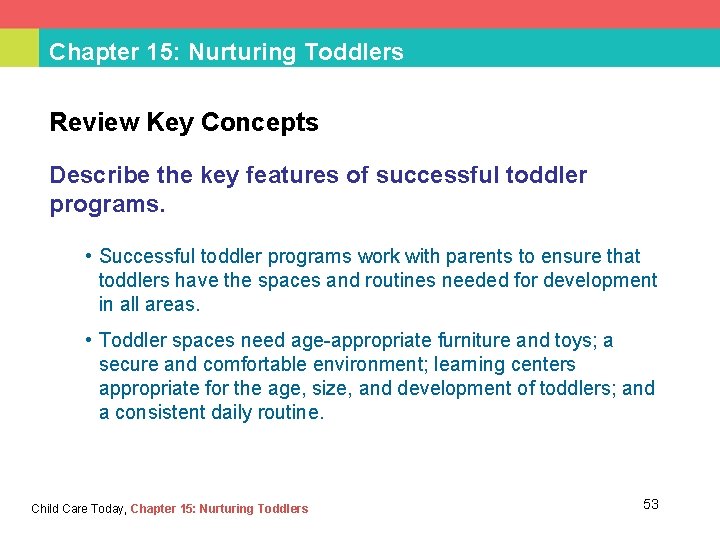 Chapter 15: Nurturing Toddlers

Review Key Concepts

Describe the key features of successful toddler programs.

• Successful toddler programs work with parents to ensure that toddlers have the spaces and routines needed for development in all areas.

• Toddler spaces need age-appropriate furniture and toys; a secure and comfortable environment; learning centers appropriate for the age, size, and development of toddlers; and a consistent daily routine.

Child Care Today, Chapter 15: Nurturing Toddlers

53